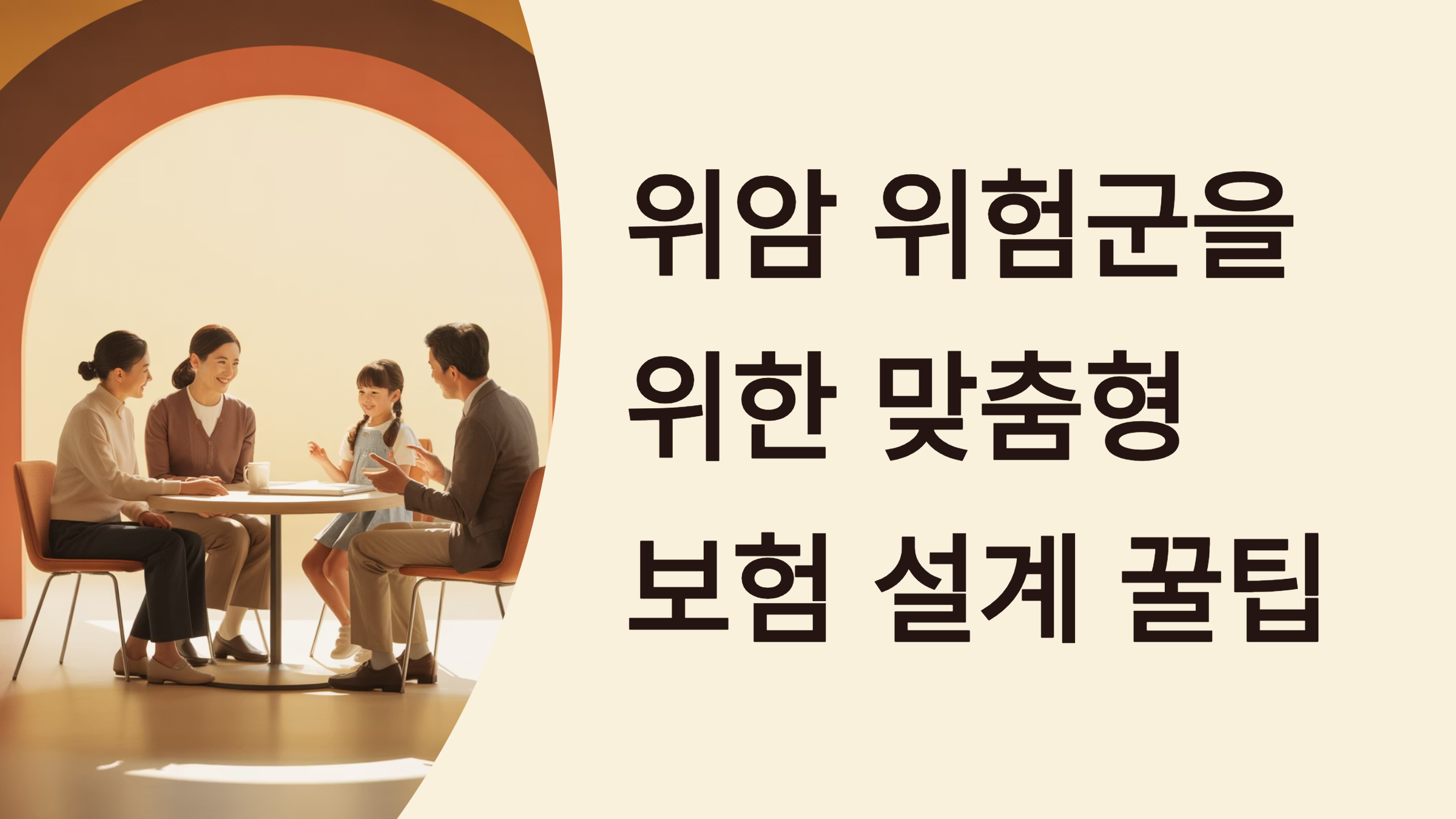 위암 위험군을
위한 맞춤형
보험 설계 꿀팁